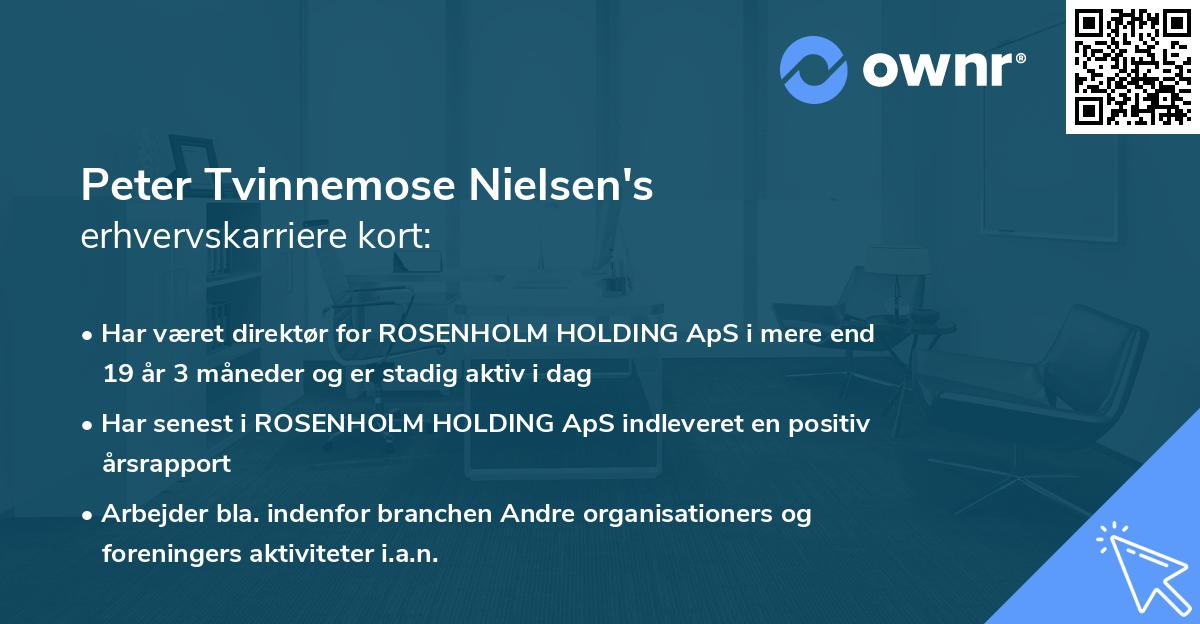 ownr®

Peter Tvinnemose Nielsen's
erhvervskarriere kort:

• Har været direktør for ROSENHOLM HOLDING ApS i mere end 19 år 3 måneder og er stadig aktiv i dag
• Har senest i ROSENHOLM HOLDING ApS indleveret en positiv årsrapport
• Arbejder bla. indenfor branchen Andre organisationers og foreningers aktiviteter i.a.n.